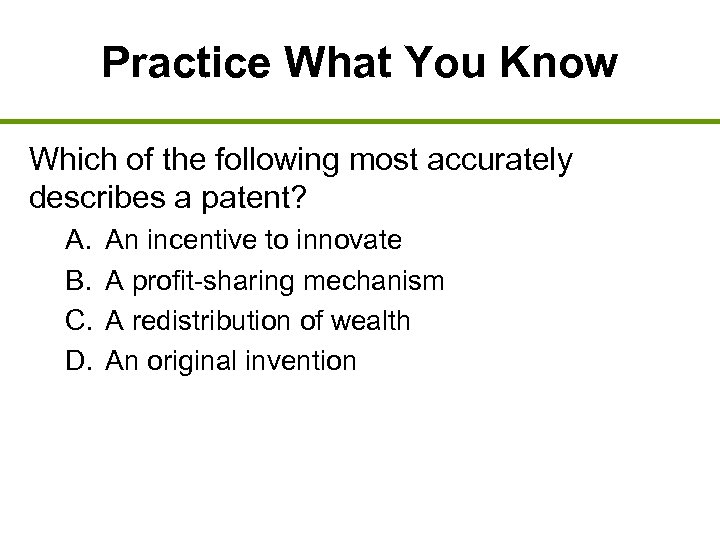 Practice What You Know

Which of the following most accurately describes a patent?

A. An incentive to innovate
B. A profit-sharing mechanism
C. A redistribution of wealth
D. An original invention